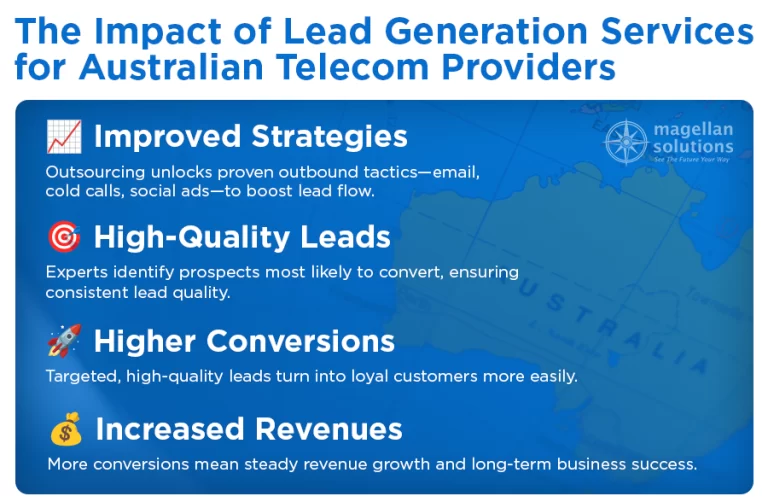 The Impact of Lead Generation Services for Australian Telecom Providers

magellan solutions
See The Future Your Way

Improved Strategies
Outsourcing unlocks proven outbound tactics—email, cold calls, social ads—to boost lead flow.

High-Quality Leads
Experts identify prospects most likely to convert, ensuring consistent lead quality.

Higher Conversions
Targeted, high-quality leads turn into loyal customers more easily.

Increased Revenues
More conversions mean steady revenue growth and long-term business success.

AUSTRALIA